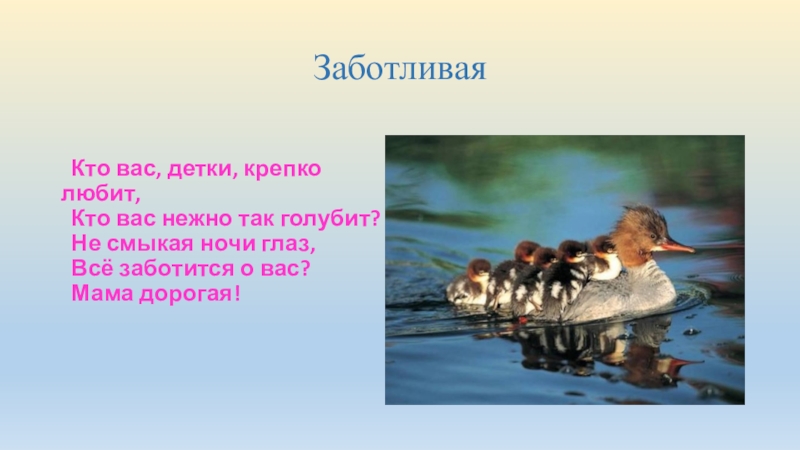 Заботливая

Кто вас, детки, крепко любит,
Кто вас нежно так голубит?
Не смыкая ночи глаз,
Всё заботится о вас?
Мама дорогая!